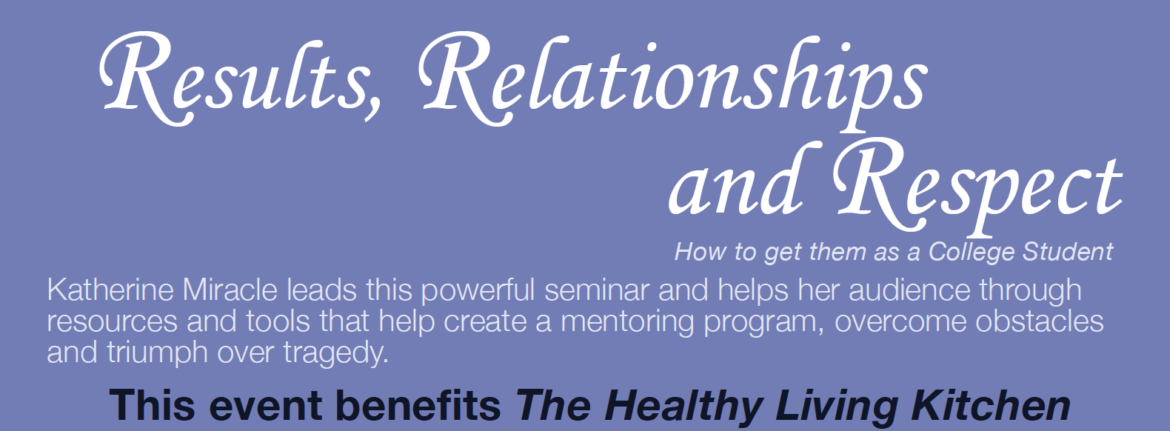 Results, Relationships and Respect

How to get them as a College Student

Katherine Miracle leads this powerful seminar and helps her audience through resources and tools that help create a mentoring program, overcome obstacles and triumph over tragedy.

This event benefits The Healthy Living Kitchen